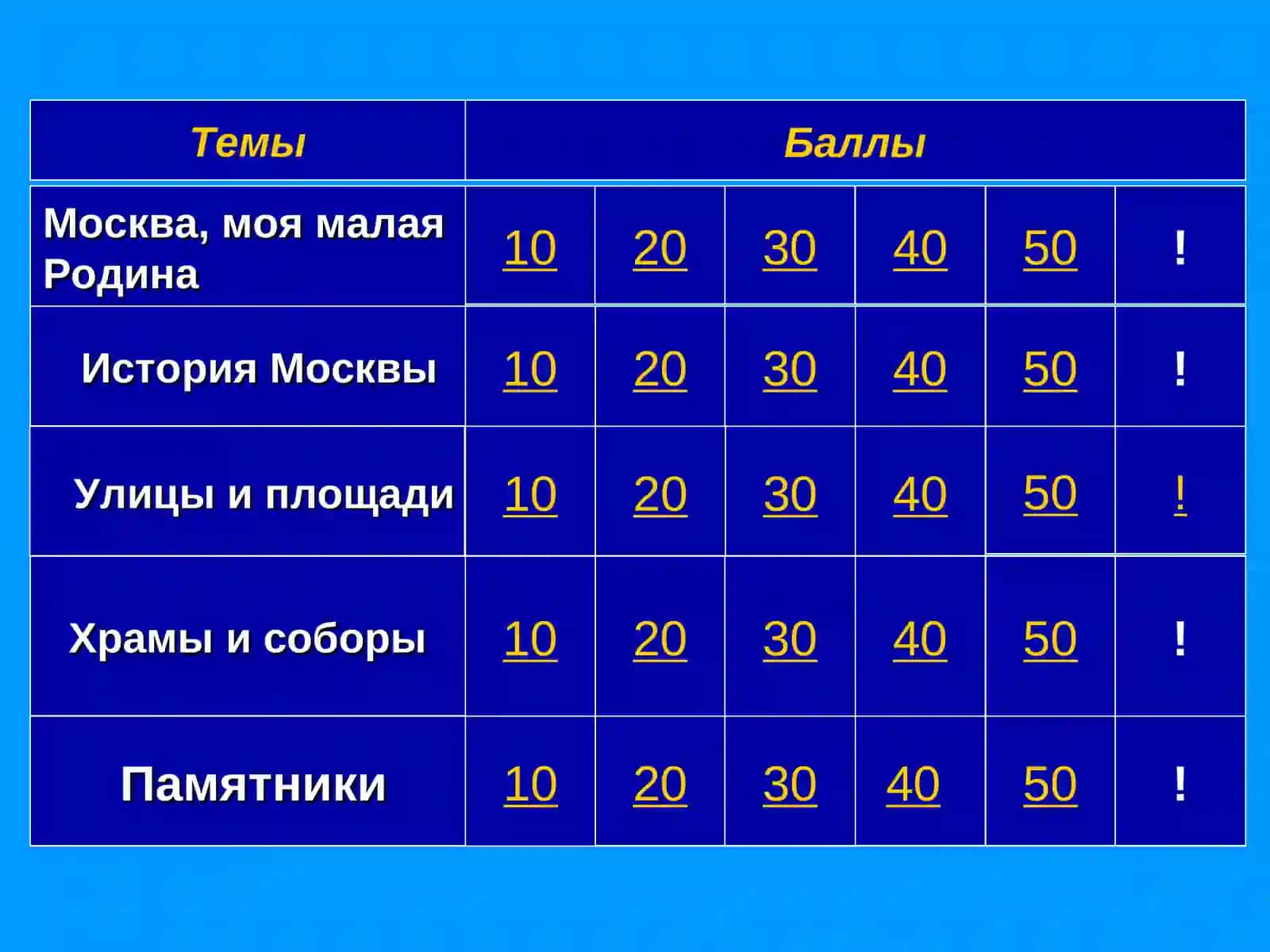 | Темы | Баллы | | | | | |
|---|---|---|---|---|---|---|
| Москва, моя малая Родина | 10 | 20 | 30 | 40 | 50 | ! |
| История Москвы | 10 | 20 | 30 | 40 | 50 | ! |
| Улицы и площади | 10 | 20 | 30 | 40 | 50 | ! |
| Храмы и соборы | 10 | 20 | 30 | 40 | 50 | ! |
| Памятники | 10 | 20 | 30 | 40 | 50 | ! |